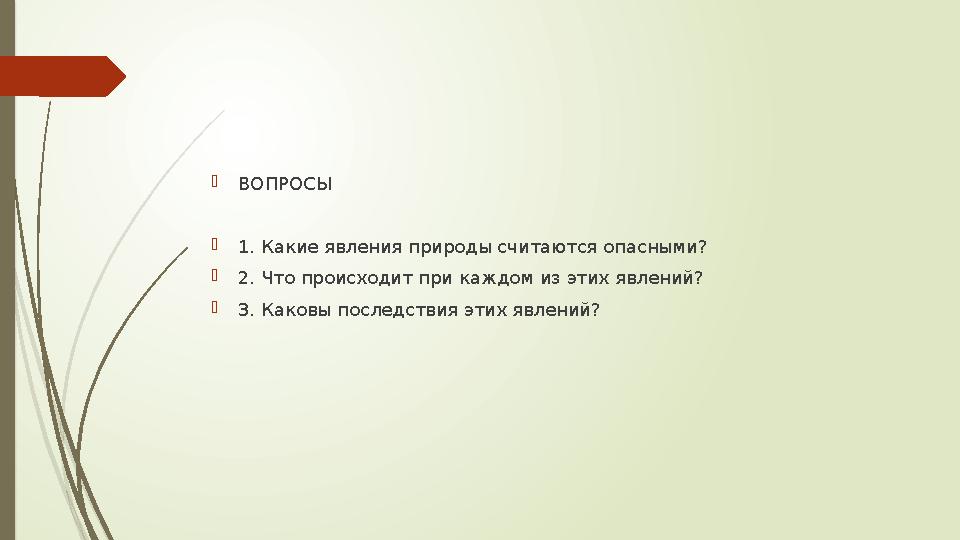 ВОПРОСЫ

1. Какие явления природы считаются опасными?

2. Что происходит при каждом из этих явлений?

3. Каковы последствия этих явлений?